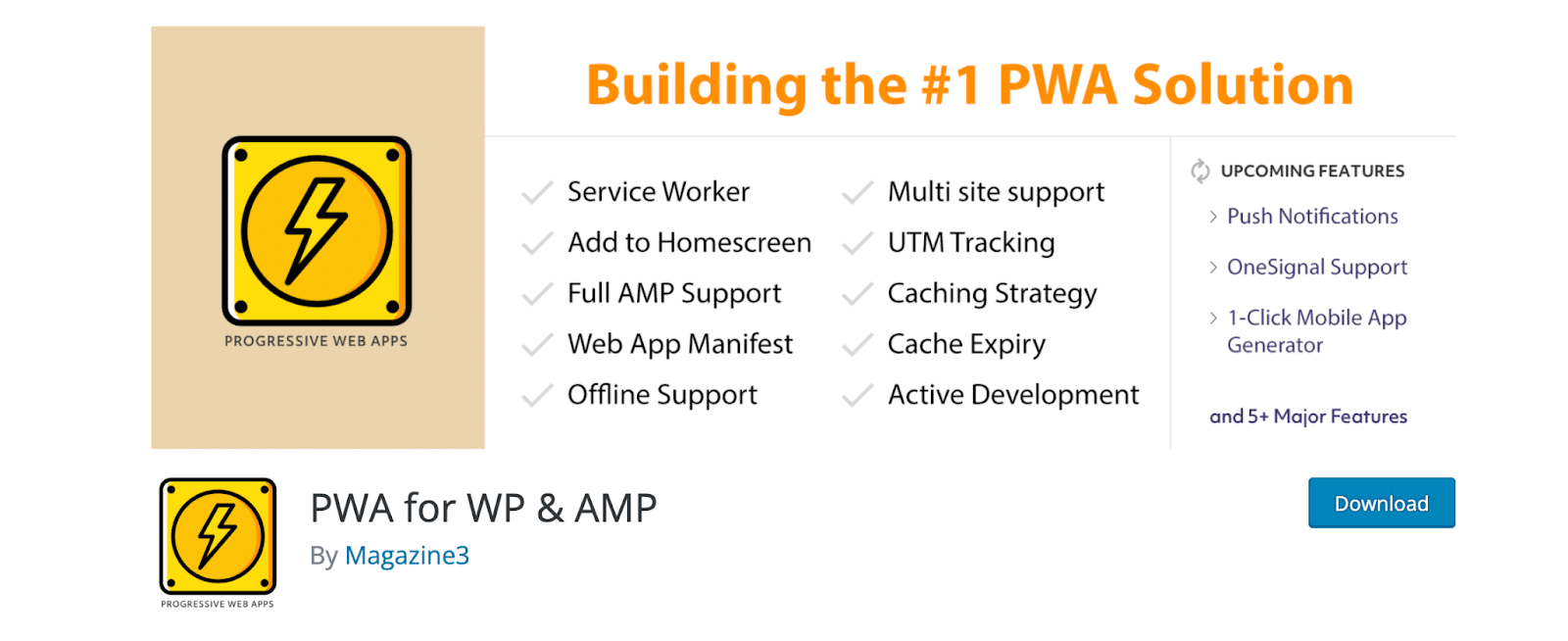 PROGRESSIVE WEB APPS

Building the #1 PWA Solution

Service Worker
Add to Homescreen
Full AMP Support
Web App Manifest
Offline Support

Multi site support
UTM Tracking
Caching Strategy
Cache Expiry
Active Development

UPCOMING FEATURES
Push Notifications
OneSignal Support
1-Click Mobile App Generator

and 5+ Major Features

PROGRESSIVE WEB APPS

PWA for WP & AMP
By Magazine3

Download